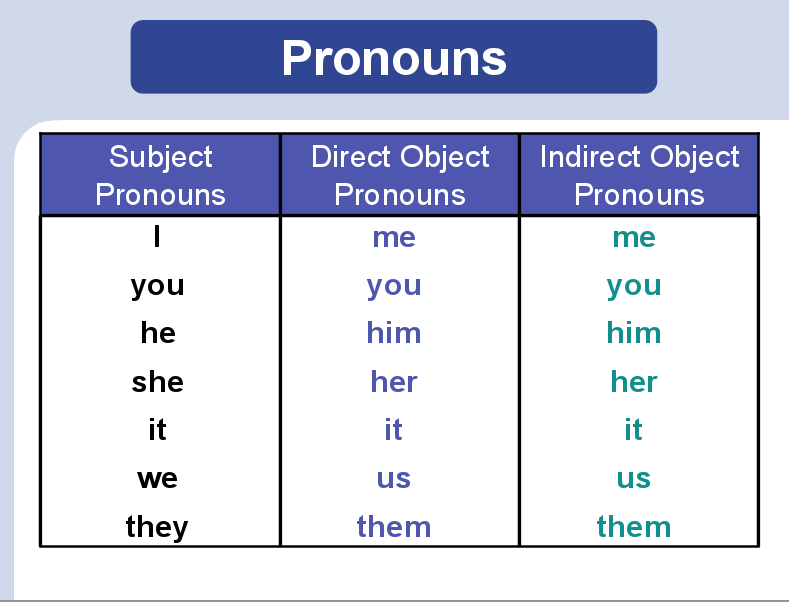 Pronouns

| Subject Pronouns | Direct Object Pronouns | Indirect Object Pronouns |
|---|---|---|
| I | me | me |
| you | you | you |
| he | him | him |
| she | her | her |
| it | it | it |
| we | us | us |
| they | them | them |